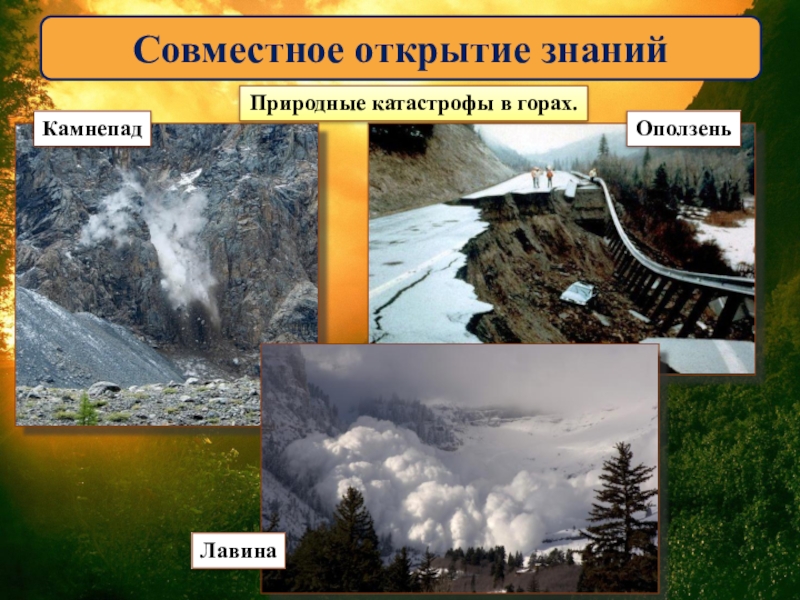 Совместное открытие знаний

Природные катастрофы в горах.

Камнепад

Оползень

Лавина